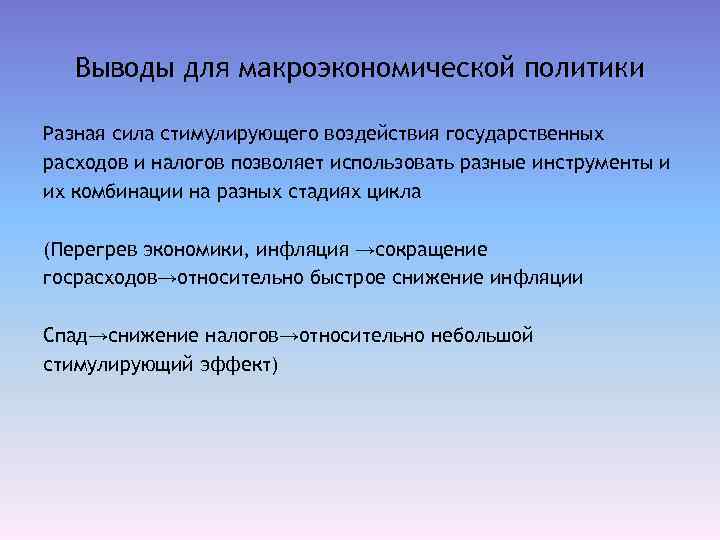 Выводы для макроэкономической политики

Разная сила стимулирующего воздействия государственных расходов и налогов позволяет использовать разные инструменты и их комбинации на разных стадиях цикла

(Перегрев экономики, инфляция →сокращение госрасходов→относительно быстрое снижение инфляции

Спад→снижение налогов→относительно небольшой стимулирующий эффект)